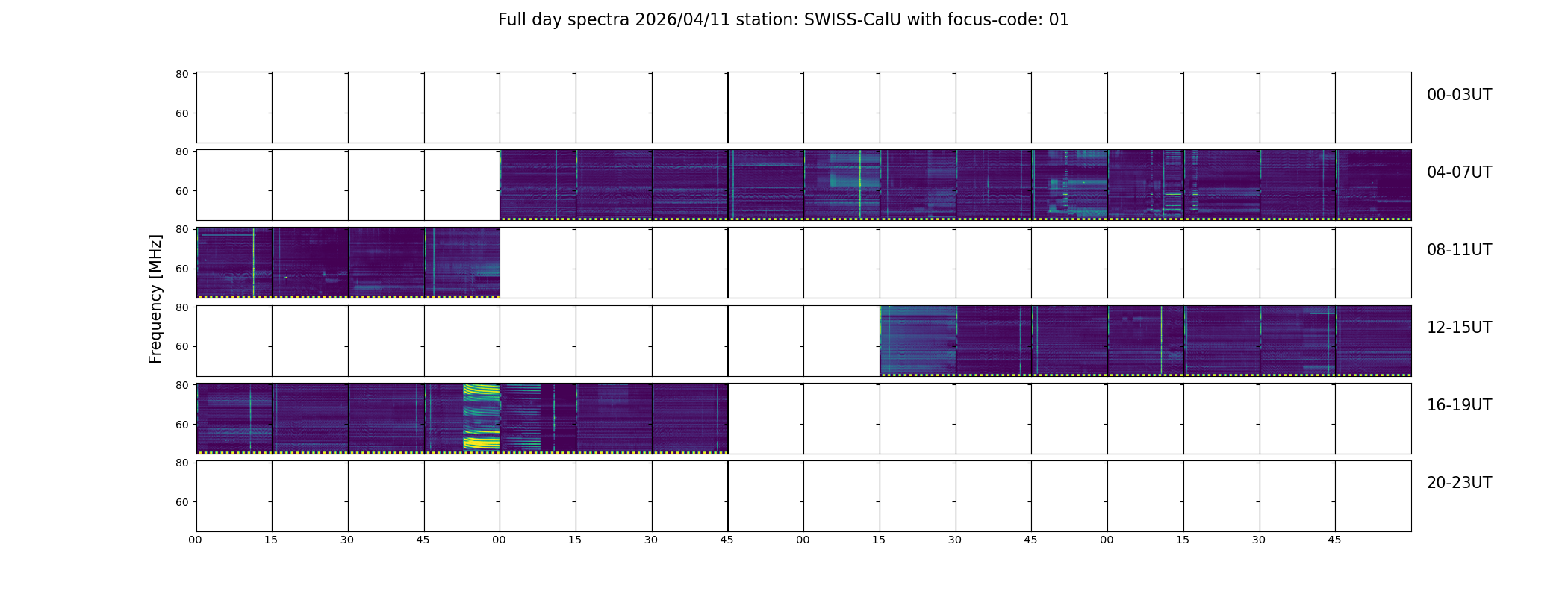 Full day spectra 2026/04/11 station: SWISS-CalU with focus-code: 01

Frequency [MHz]

80
60
00-03UT

80
60
04-07UT

80
60
08-11UT

80
60
12-15UT

80
60
16-19UT

80
60
20-23UT

00 15 30 45 00 15 30 45 00 15 30 45 00 15 30 45